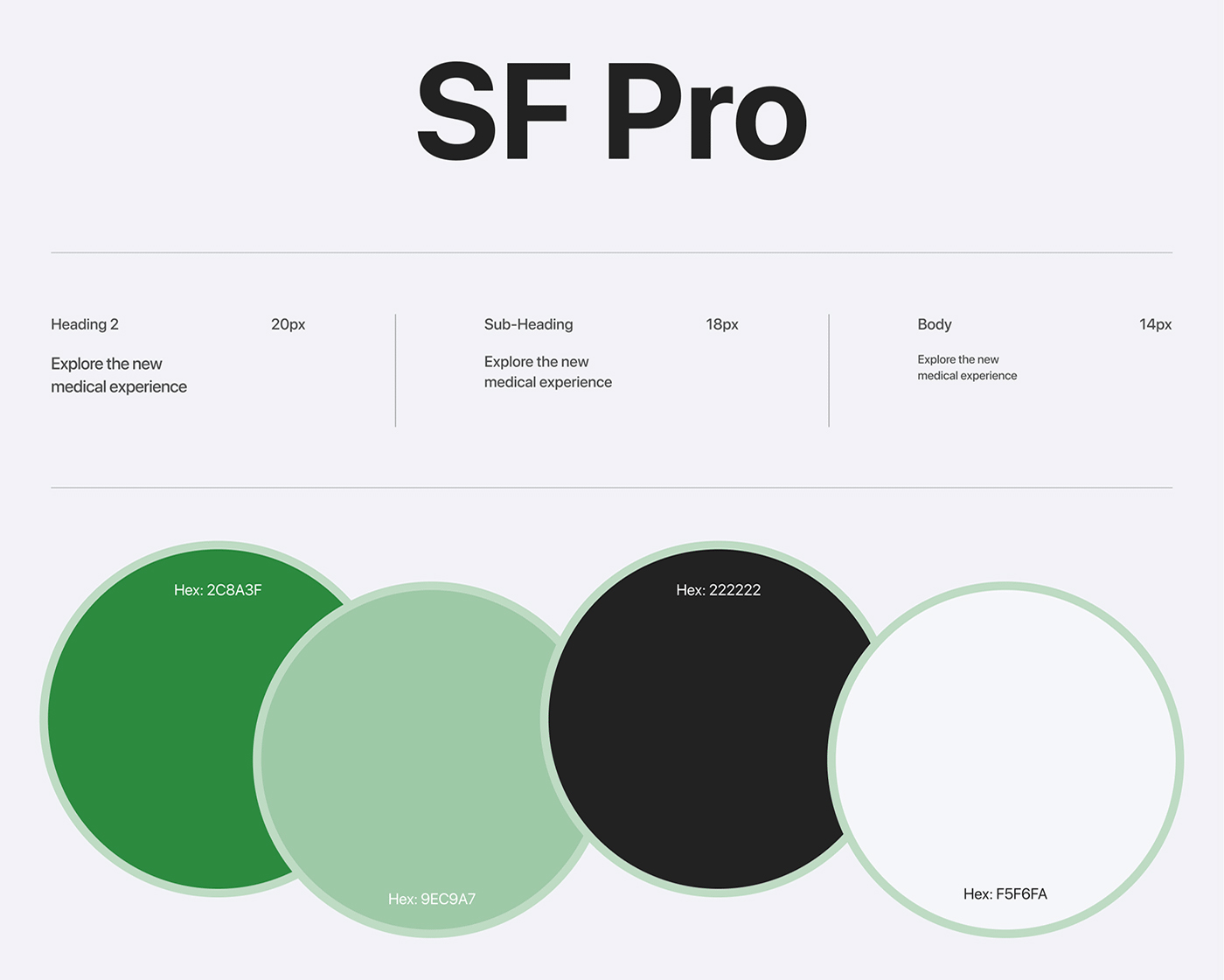 SF Pro

Heading 2 20px

Explore the new medical experience

Sub-Heading 18px

Explore the new medical experience

Body 14px

Explore the new medical experience

Hex: 2C8A3F

Hex: 9EC9A7

Hex: 222222

Hex: F5F6FA